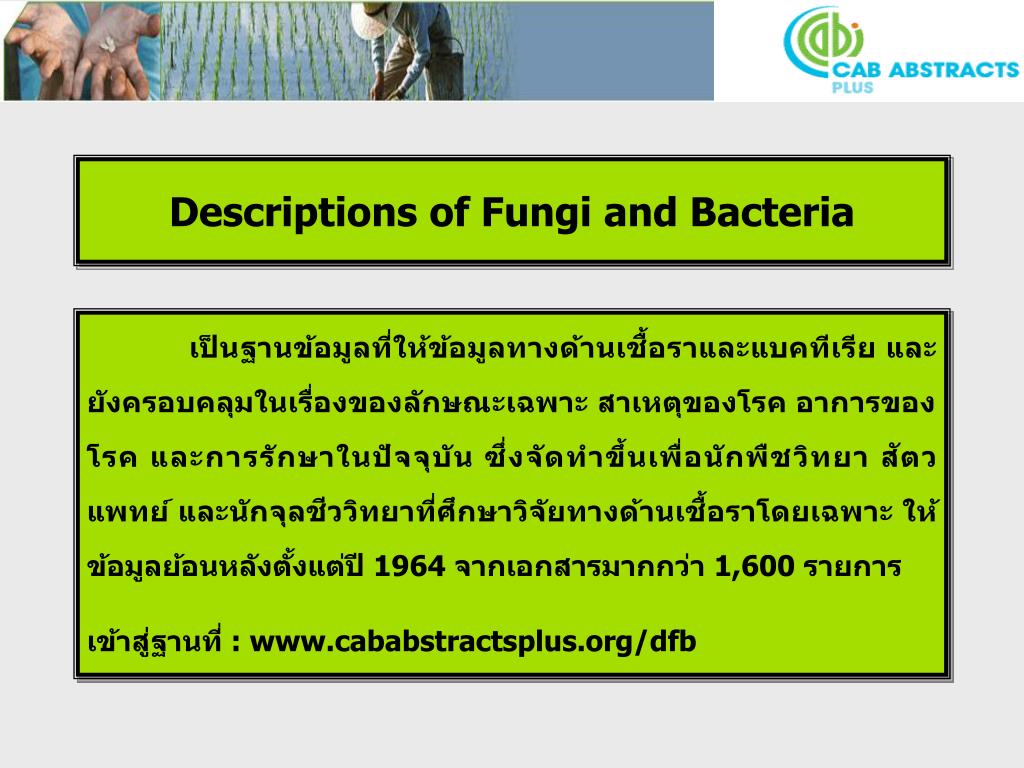 cabi
CAB ABSTRACTS
PLUS

Descriptions of Fungi and Bacteria

เป็นฐานข้อมูลที่ให้ข้อมูลทางด้านเชื้อราและแบคทีเรีย และยังครอบคลุมในเรื่องของลักษณะเฉพาะ สาเหตุของโรค อาการของโรค และการรักษาในปัจจุบัน ซึ่งจัดทำขึ้นเพื่อนักพืชวิทยา สัตวแพทย์ และนักจุลชีววิทยาที่ศึกษาวิจัยทางด้านเชื้อราโดยเฉพาะ ให้ข้อมูลย้อนหลังตั้งแต่ปี 1964 จากเอกสารมากกว่า 1,600 รายการ

เข้าสู่ฐานที่ : www.cababstractsplus.org/dfb